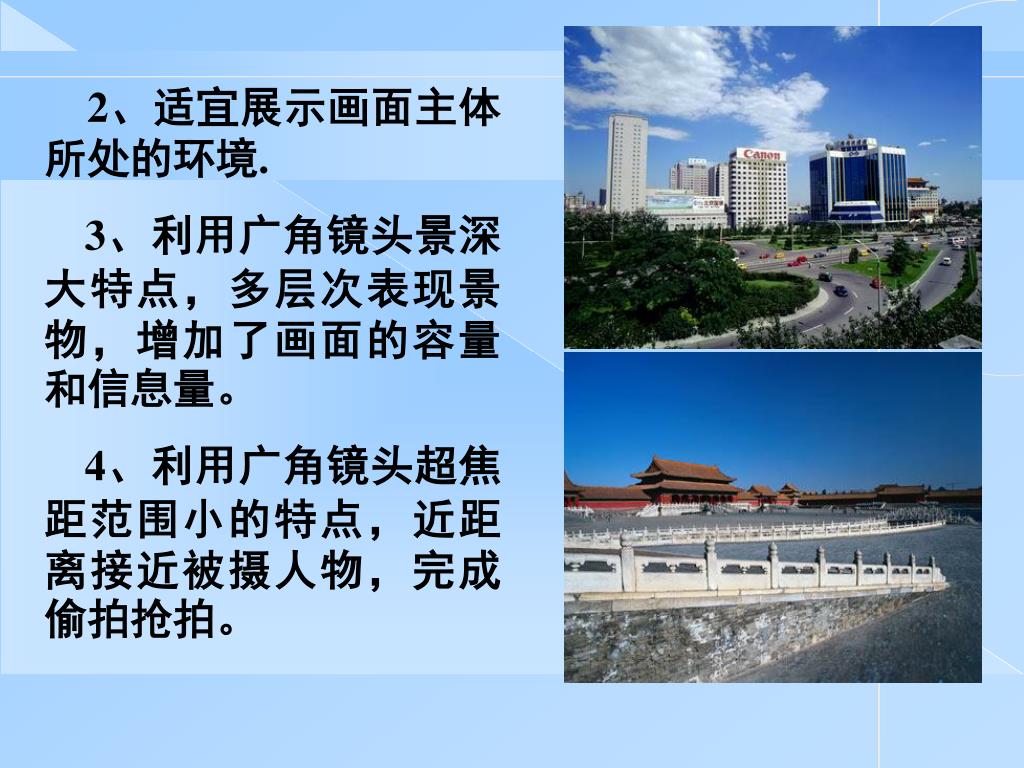 2、适宜展示画面主体所处的环境.

3、利用广角镜头景深大特点，多层次表现景物，增加了画面的容量和信息量。

4、利用广角镜头超焦距范围小的特点，近距离接近被摄人物，完成偷拍抢拍。

Canon